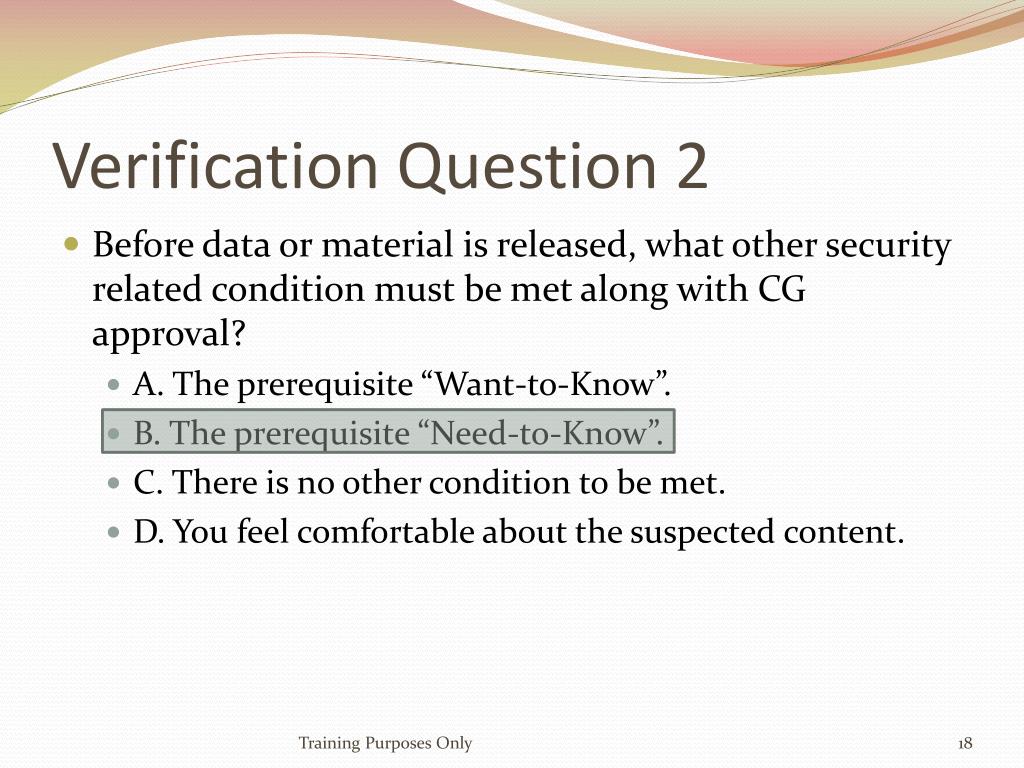 Verification Question 2

Before data or material is released, what other security related condition must be met along with CG approval?

A. The prerequisite “Want-to-Know”.

B. The prerequisite “Need-to-Know”.

C. There is no other condition to be met.

D. You feel comfortable about the suspected content.

Training Purposes Only

18